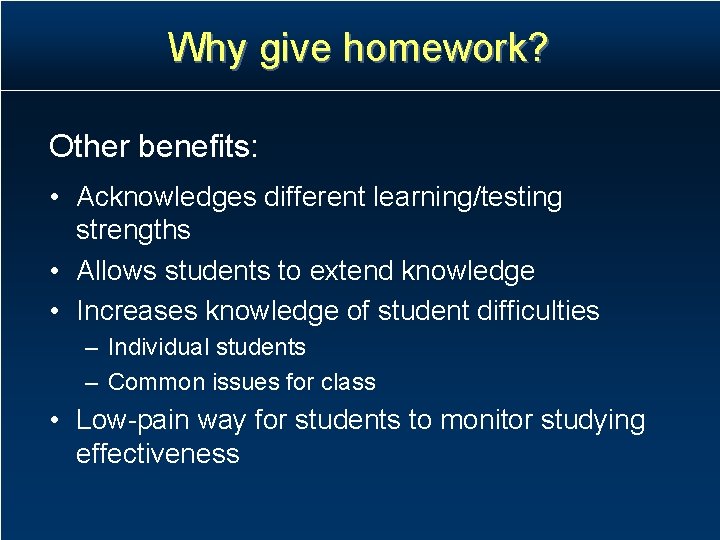 Why give homework?

Other benefits:

• Acknowledges different learning/testing strengths
• Allows students to extend knowledge
• Increases knowledge of student difficulties
  – Individual students
  – Common issues for class
• Low-pain way for students to monitor studying effectiveness